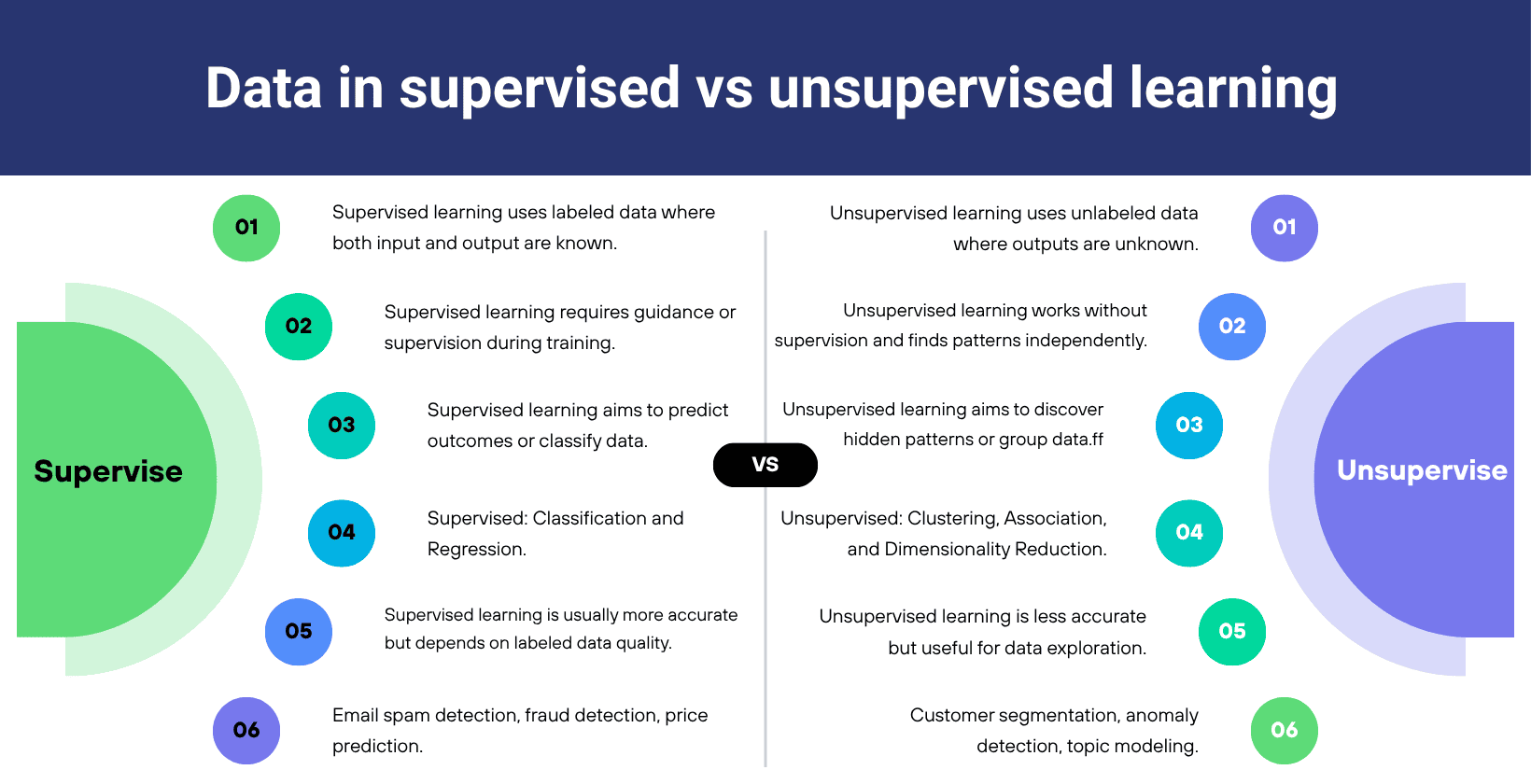 Data in supervised vs unsupervised learning

Supervise

01 Supervised learning uses labeled data where both input and output are known.

02 Supervised learning requires guidance or supervision during training.

03 Supervised learning aims to predict outcomes or classify data.

04 Supervised: Classification and Regression.

05 Supervised learning is usually more accurate but depends on labeled data quality.

06 Email spam detection, fraud detection, price prediction.

VS

Unsupervise

Unsupervised learning uses unlabeled data where outputs are unknown. 01

Unsupervised learning works without supervision and finds patterns independently. 02

Unsupervised learning aims to discover hidden patterns or group data.ff 03

Unsupervised: Clustering, Association, and Dimensionality Reduction. 04

Unsupervised learning is less accurate but useful for data exploration. 05

Customer segmentation, anomaly detection, topic modeling. 06